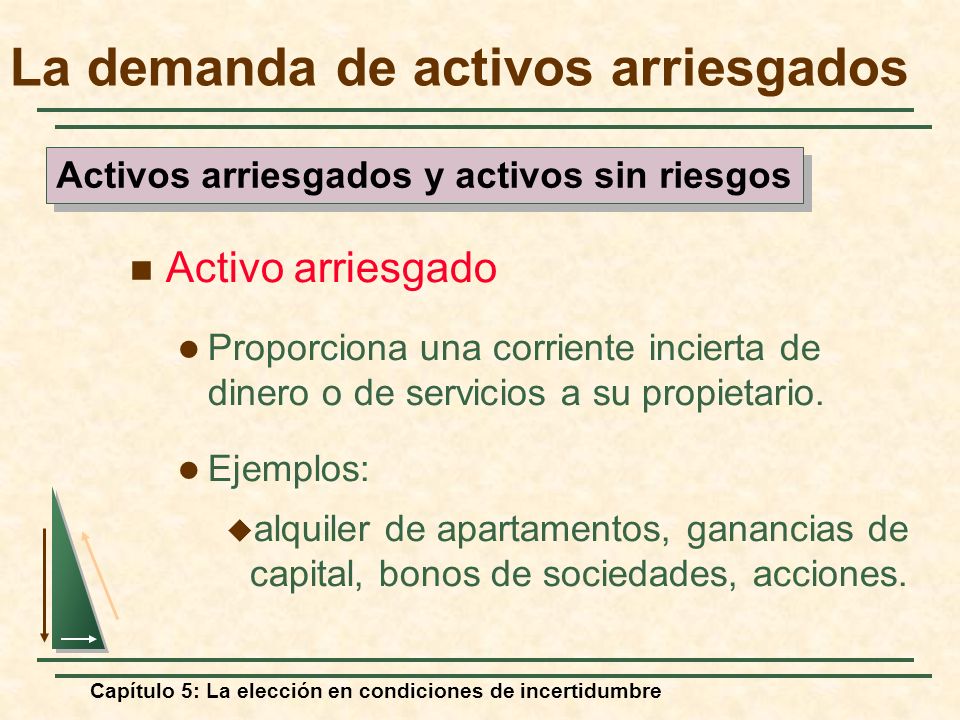 La demanda de activos arriesgados

Activos arriesgados y activos sin riesgos

Activo arriesgado

Proporciona una corriente incierta de dinero o de servicios a su propietario.

Ejemplos:

alquiler de apartamentos, ganancias de capital, bonos de sociedades, acciones.

Capítulo 5: La elección en condiciones de incertidumbre